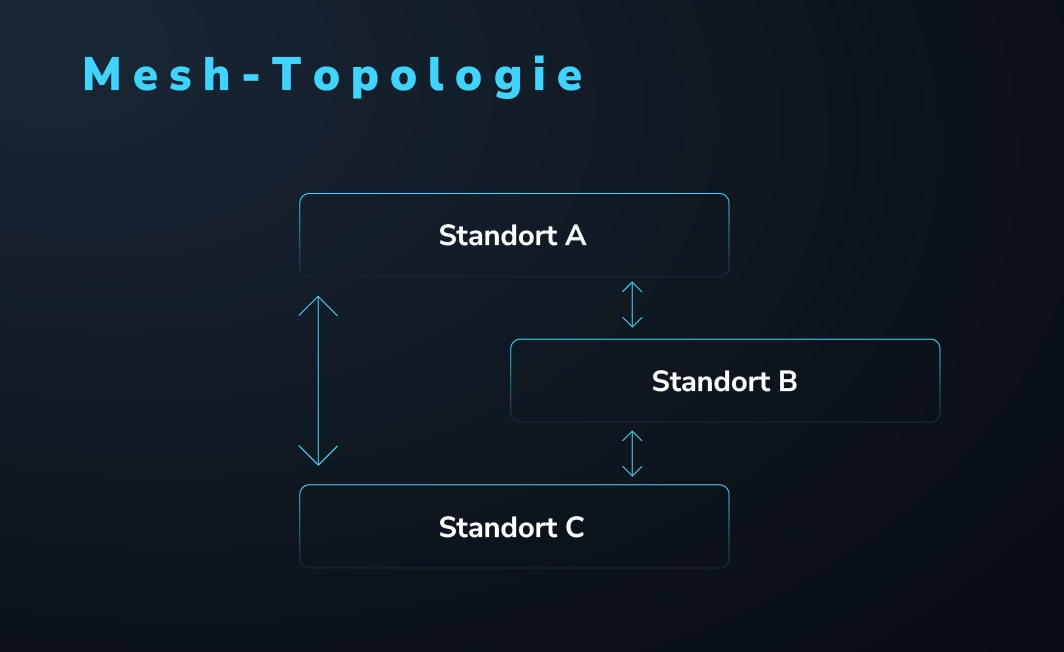 Mesh-Topologie

Standort A

Standort B

Standort C